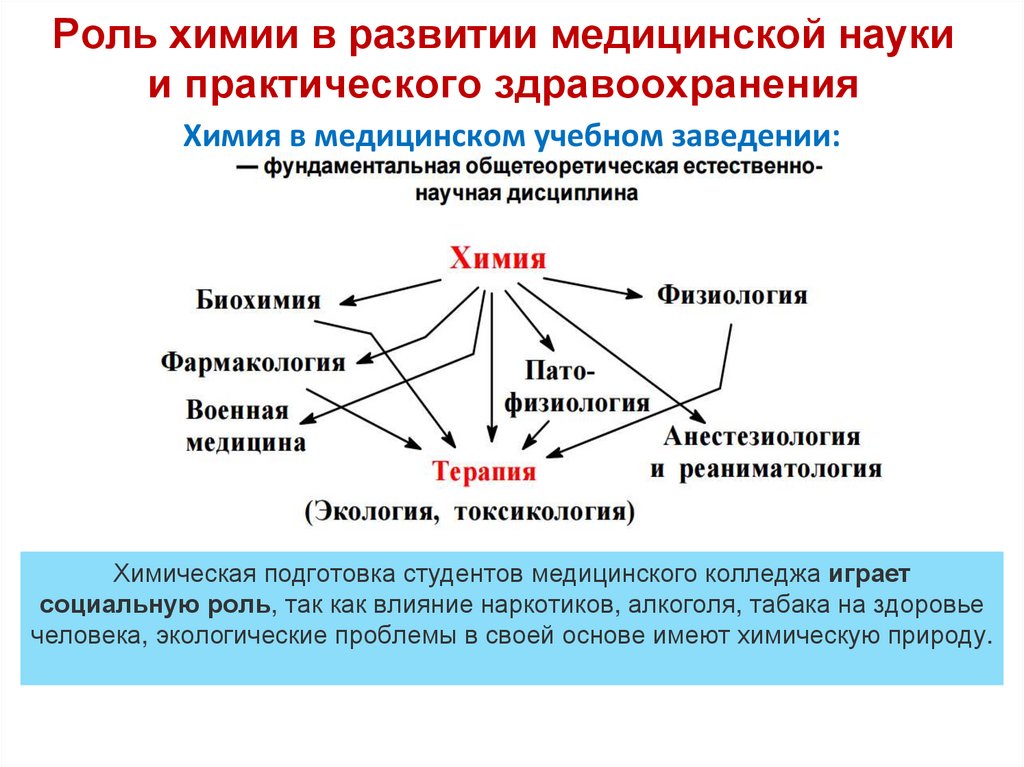 Роль химии в развитии медицинской науки и практического здравоохранения

Химия в медицинском учебном заведении:

— фундаментальная общетеоретическая естественно-научная дисциплина

Химия

Биохимия

Физиология

Фармакология

Пато-физиология

Военная медицина

Анестезиология и реаниматология

Терапия

(Экология, токсикология)

Химическая подготовка студентов медицинского колледжа играет социальную роль, так как влияние наркотиков, алкоголя, табака на здоровье человека, экологические проблемы в своей основе имеют химическую природу.